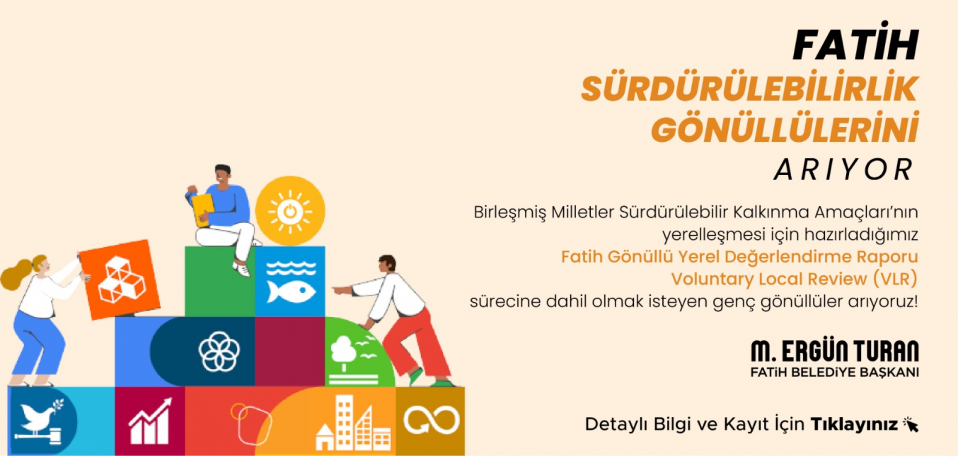 FATİH
SÜRDÜRÜLEBİLİRLİK GÖNÜLLÜLERİNİ
ARIYOR

Birleşmiş Milletler Sürdürülebilir Kalkınma Amaçları'nın yerelleşmesi için hazırladığımız
Fatih Gönüllü Yerel Değerlendirme Raporu
Voluntary Local Review (VLR)
sürecine dahil olmak isteyen genç gönüllüler arıyoruz!

M. ERGÜN TURAN
FATİH BELEDİYE BAŞKANI

Detaylı Bilgi ve Kayıt İçin Tıklayınız